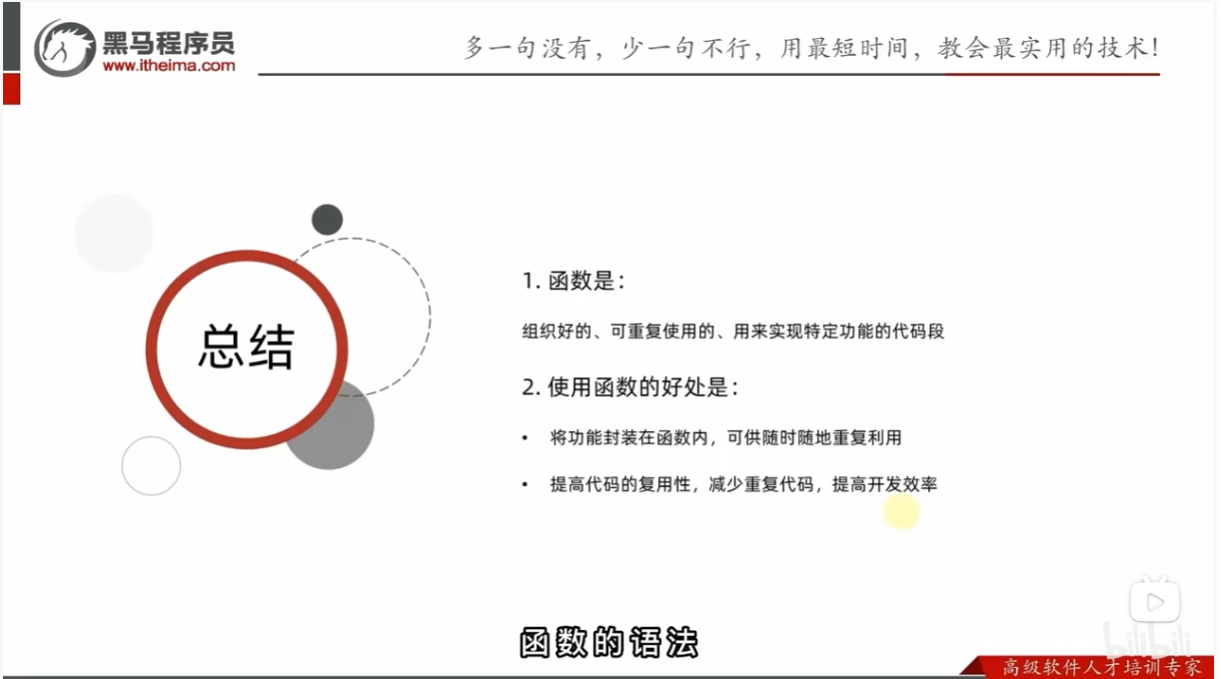 黑马程序员
www.itheima.com

多一句没有，少一句不行，用最短时间，教会最实用的技术！

总结

1. 函数是：

组织好的、可重复使用的、用来实现特定功能的代码段

2. 使用函数的好处是：

• 将功能封装在函数内，可供随时随地重复利用

• 提高代码的复用性，减少重复代码，提高开发效率

函数的语法

bilibili

高级软件人才培训专家